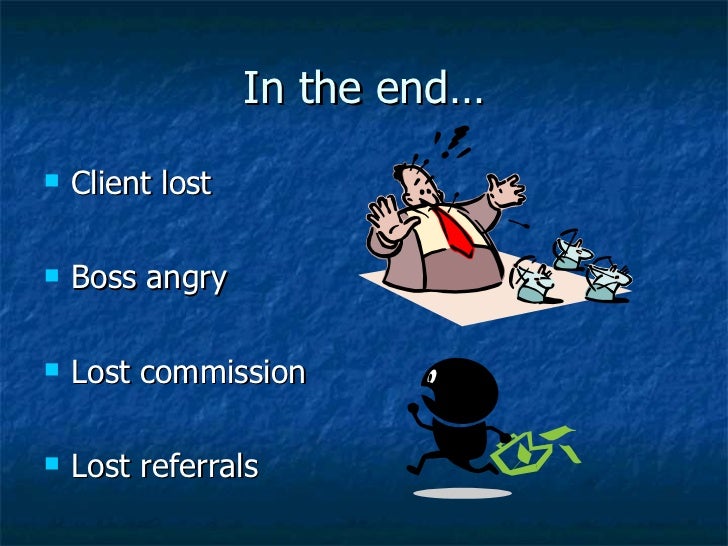 In the end…

- Client lost
- Boss angry
- Lost commission
- Lost referrals